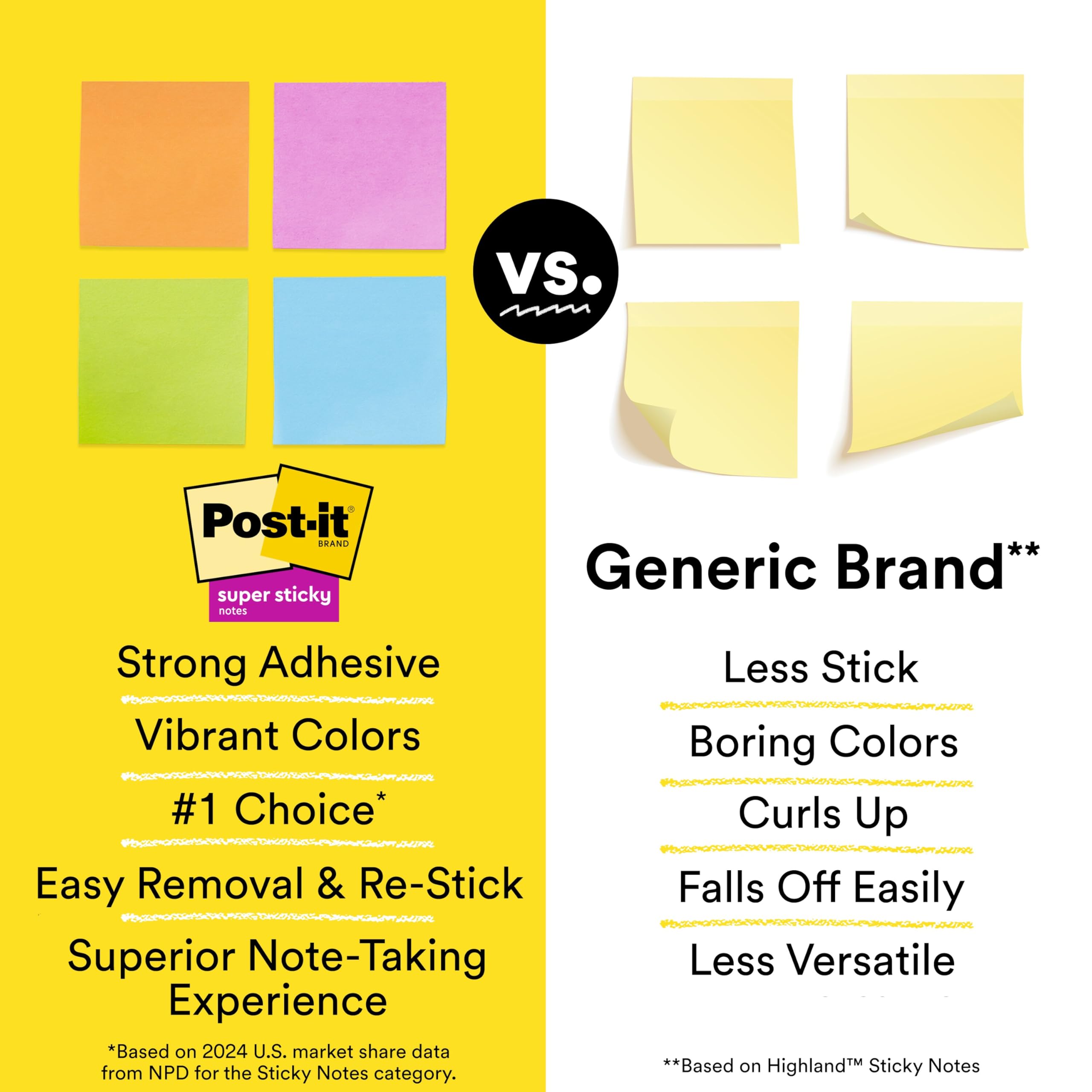 vs.

Post-it® BRAND

super sticky notes

Strong Adhesive

Vibrant Colors

#1 Choice*

Easy Removal & Re-Stick

Superior Note-Taking Experience

*Based on 2024 U.S. market share data from NPD for the Sticky Notes category.

Generic Brand**

Less Stick

Boring Colors

Curls Up

Falls Off Easily

Less Versatile

**Based on Highland™ Sticky Notes